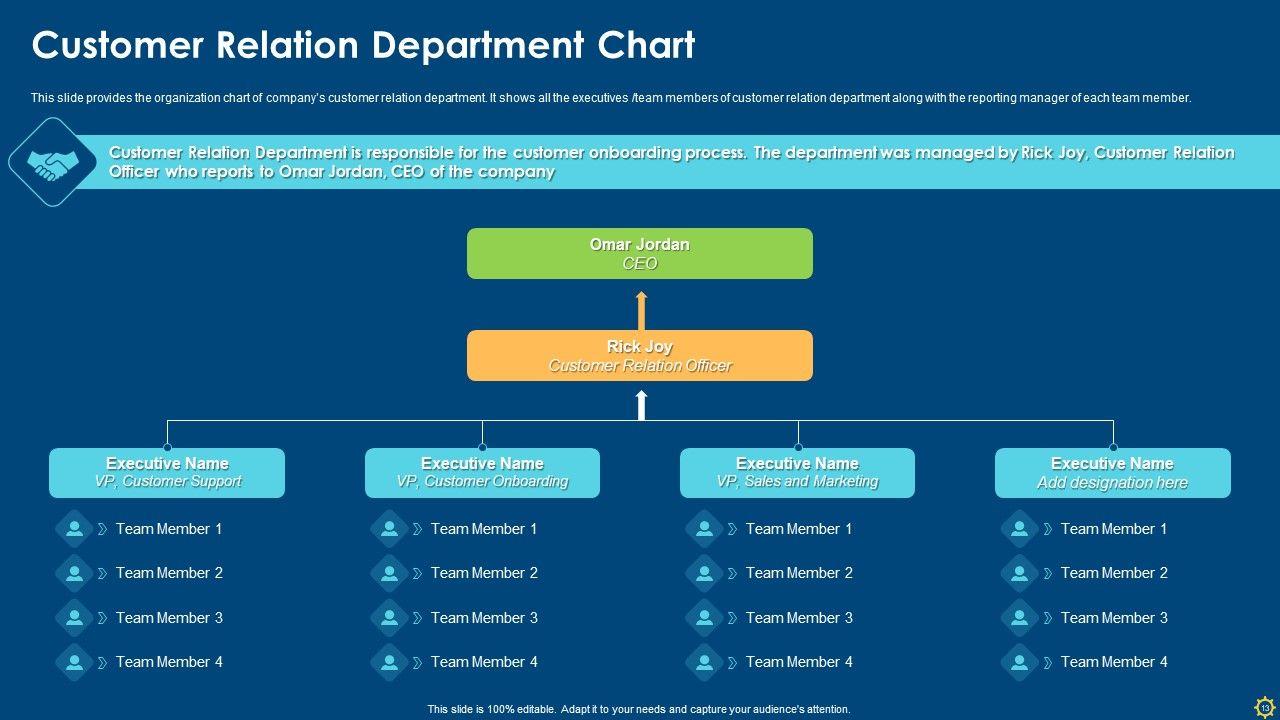 Customer Relation Department Chart

This slide provides the organization chart of company's customer relation department. It shows all the executives /team members of customer relation department along with the reporting manager of each team member.

Customer Relation Department is responsible for the customer onboarding process. The department was managed by Rick Joy, Customer Relation Officer who reports to Omar Jordan, CEO of the company

Omar Jordan
CEO

Rick Joy
Customer Relation Officer

Executive Name
VP, Customer Support

Team Member 1
Team Member 2
Team Member 3
Team Member 4

Executive Name
VP, Customer Onboarding

Team Member 1
Team Member 2
Team Member 3
Team Member 4

Executive Name
VP, Sales and Marketing

Team Member 1
Team Member 2
Team Member 3
Team Member 4

Executive Name
Add designation here

Team Member 1
Team Member 2
Team Member 3
Team Member 4

This slide is 100% editable. Adapt it to your needs and capture your audience's attention.

13